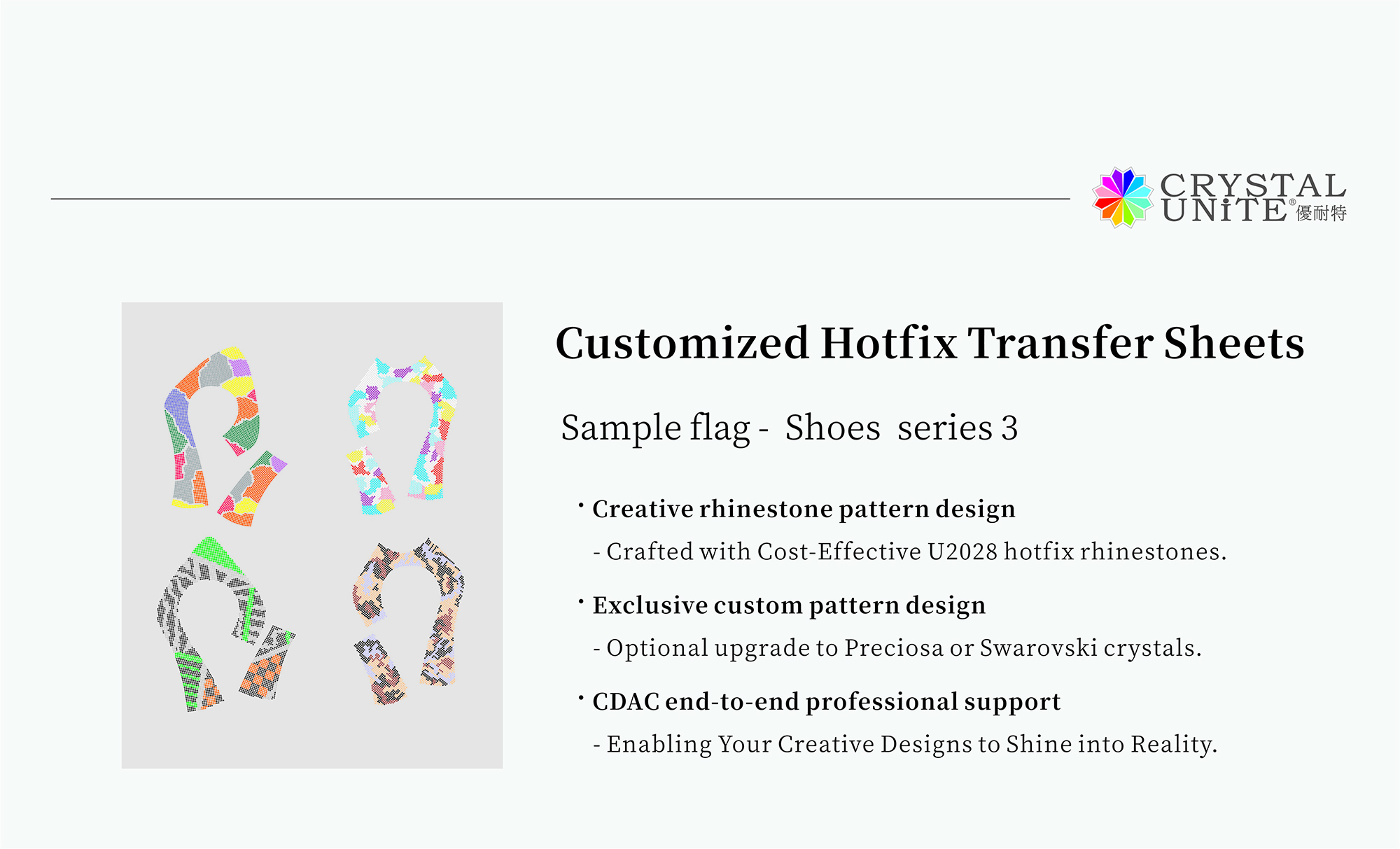 CRYSTAL UNiTE® 優耐特

Customized Hotfix Transfer Sheets

Sample flag - Shoes series 3

· Creative rhinestone pattern design

- Crafted with Cost-Effective U2028 hotfix rhinestones.

· Exclusive custom pattern design

- Optional upgrade to Preciosa or Swarovski crystals.

· CDAC end-to-end professional support

- Enabling Your Creative Designs to Shine into Reality.